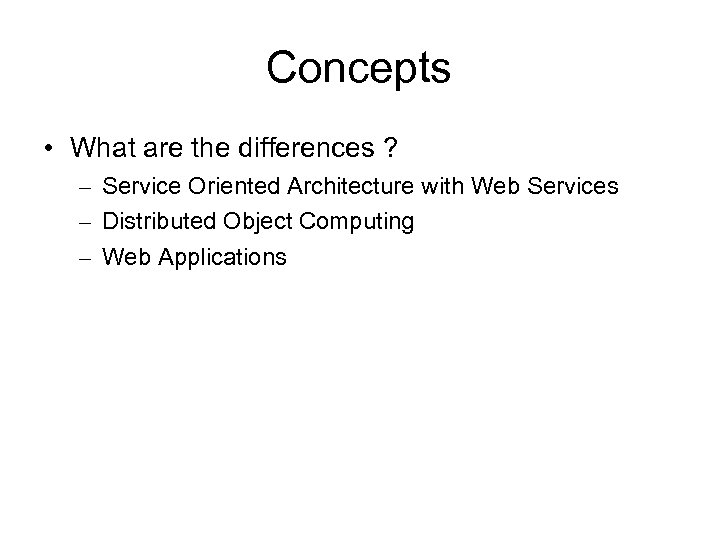 Concepts

• What are the differences ?
– Service Oriented Architecture with Web Services
– Distributed Object Computing
– Web Applications